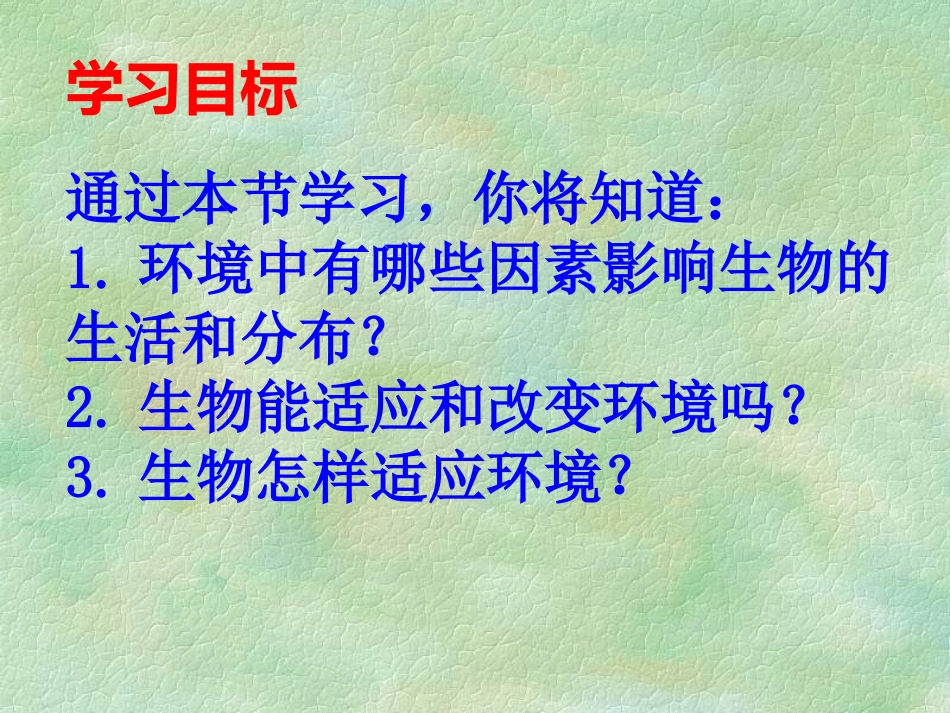 学习目标

通过本节学习，你将知道：
1. 环境中有哪些因素影响生物的生活和分布？
2. 生物能适应和改变环境吗？
3. 生物怎样适应环境？